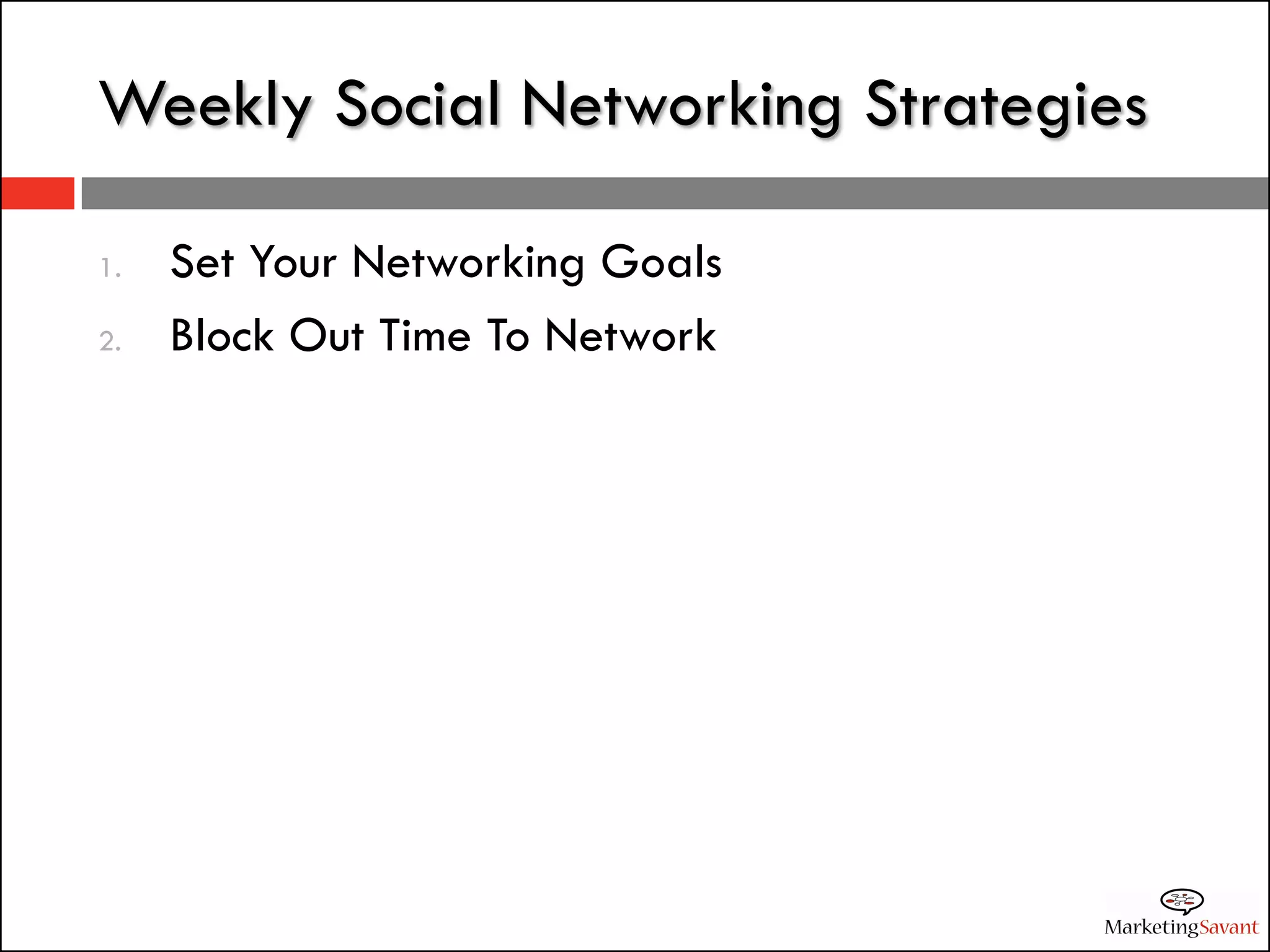 Weekly Social Networking Strategies

1. Set Your Networking Goals
2. Block Out Time To Network

MarketingSavant